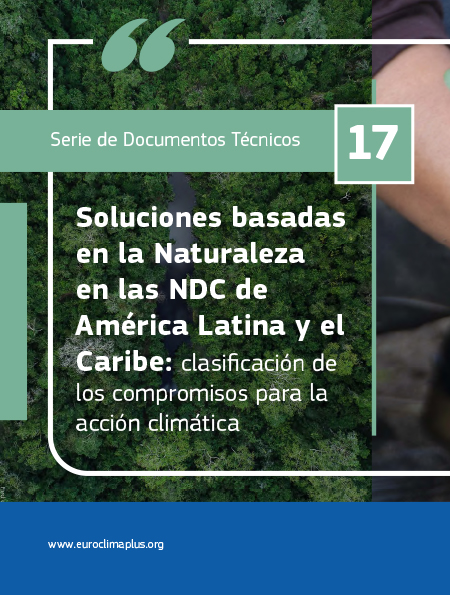 Serie de Documentos Técnicos

17

Soluciones basadas en la Naturaleza en las NDC de América Latina y el Caribe: clasificación de los compromisos para la acción climática

www.euroclimaplus.org